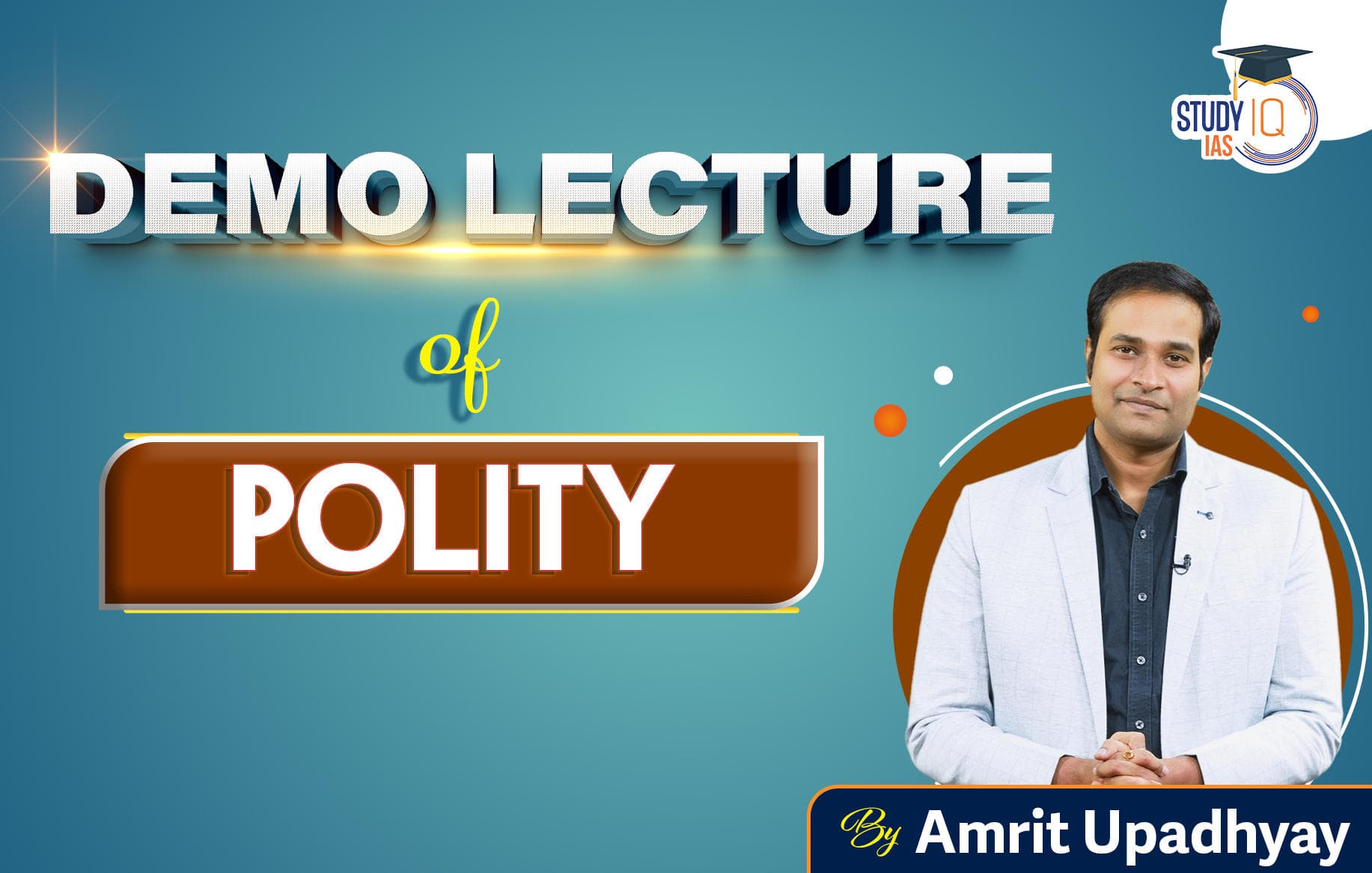 STUDY IQ IAS

DEMO LECTURE

of

POLITY

By Amrit Upadhyay